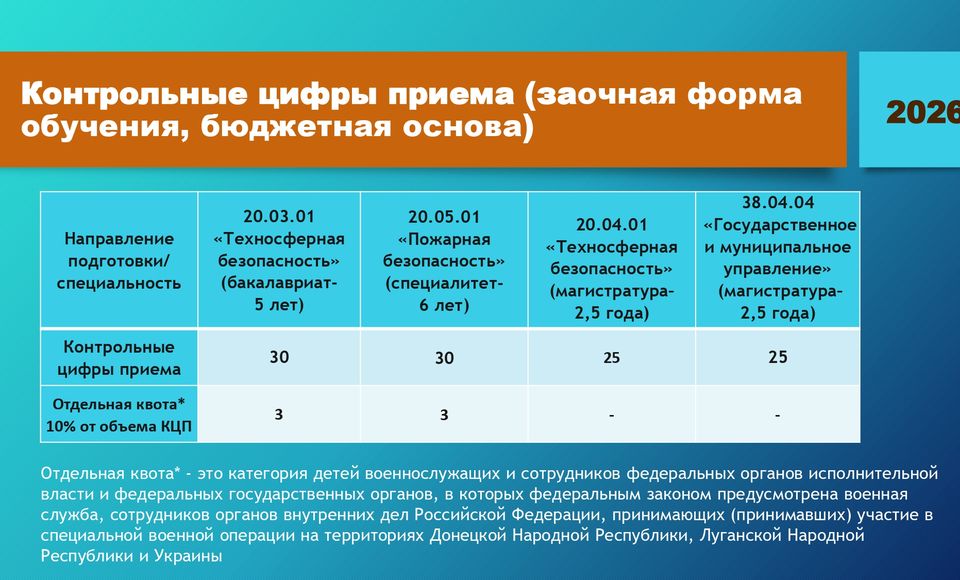 Контрольные цифры приема (заочная форма обучения, бюджетная основа)

2026

| Направление подготовки/ специальность | 20.03.01 «Техносферная безопасность» (бакалавриат- 5 лет) | 20.05.01 «Пожарная безопасность» (специалитет- 6 лет) | 20.04.01 «Техносферная безопасность» (магистратура- 2,5 года) | 38.04.04 «Государственное и муниципальное управление» (магистратура- 2,5 года) |
|---|---|---|---|---|
| Контрольные цифры приема | 30 | 30 | 25 | 25 |
| Отдельная квота* 10% от объема КЦП | 3 | 3 | - | - |

Отдельная квота* - это категория детей военнослужащих и сотрудников федеральных органов исполнительной власти и федеральных государственных органов, в которых федеральным законом предусмотрена военная служба, сотрудников органов внутренних дел Российской Федерации, принимающих (принимавших) участие в специальной военной операции на территориях Донецкой Народной Республики, Луганской Народной Республики и Украины